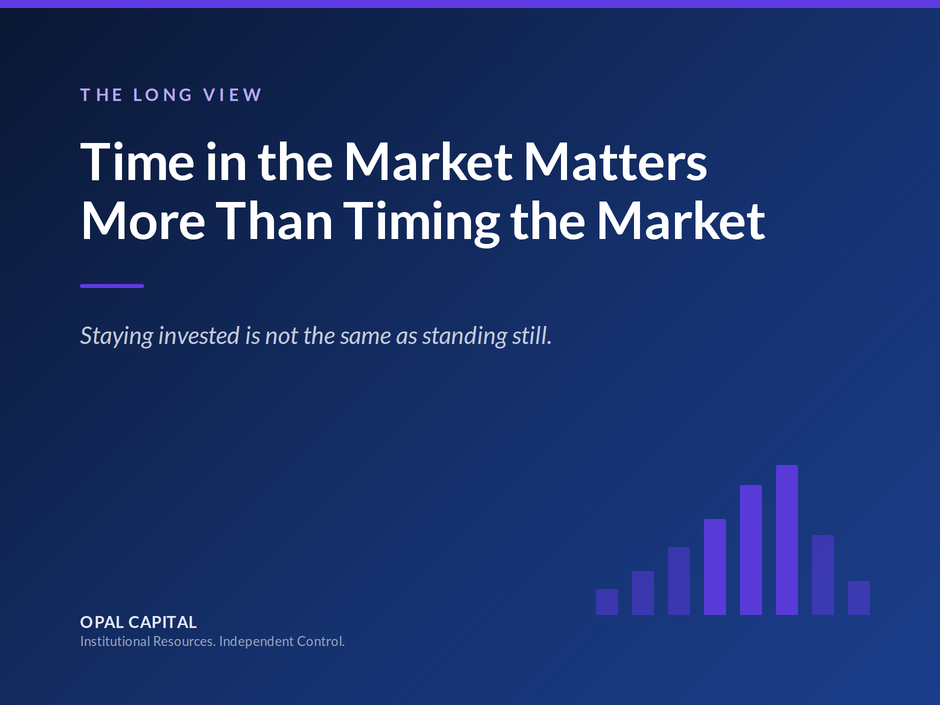 THE LONG VIEW

Time in the Market Matters More Than Timing the Market

Staying invested is not the same as standing still.

OPAL CAPITAL
Institutional Resources. Independent Control.